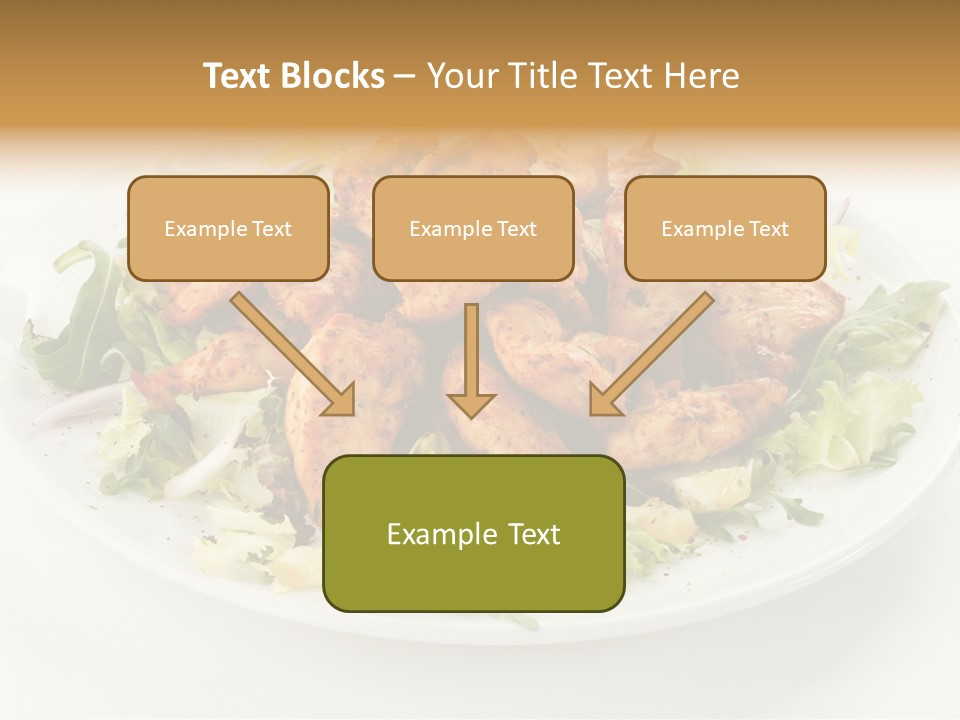 Text Blocks – Your Title Text Here

Example Text

Example Text

Example Text

Example Text